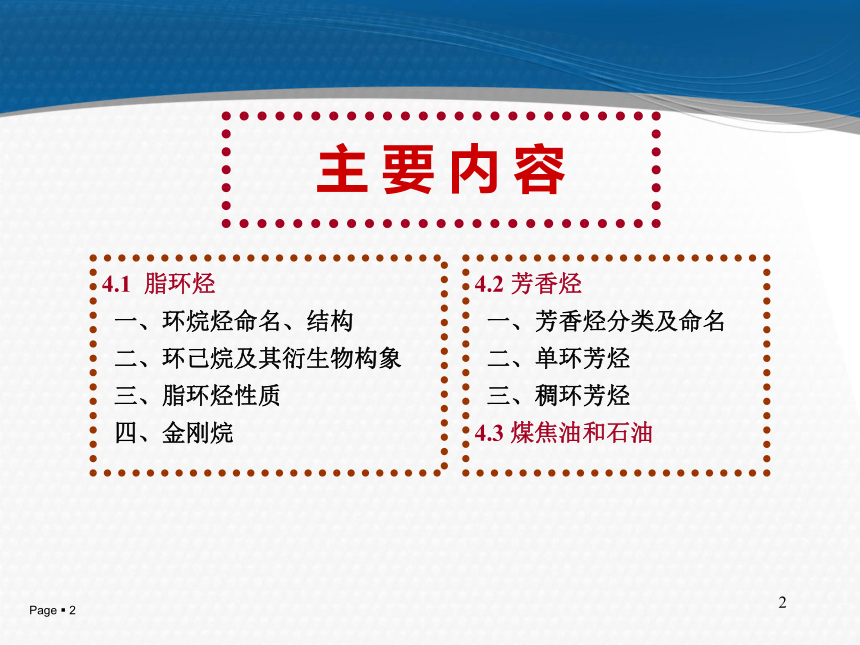 主要内容

4.1 脂环烃
一、环烷烃命名、结构
二、环己烷及其衍生物构象
三、脂环烃性质
四、金刚烷

4.2 芳香烃
一、芳香烃分类及命名
二、单环芳烃
三、稠环芳烃
4.3 煤焦油和石油

Page ▪ 2

2